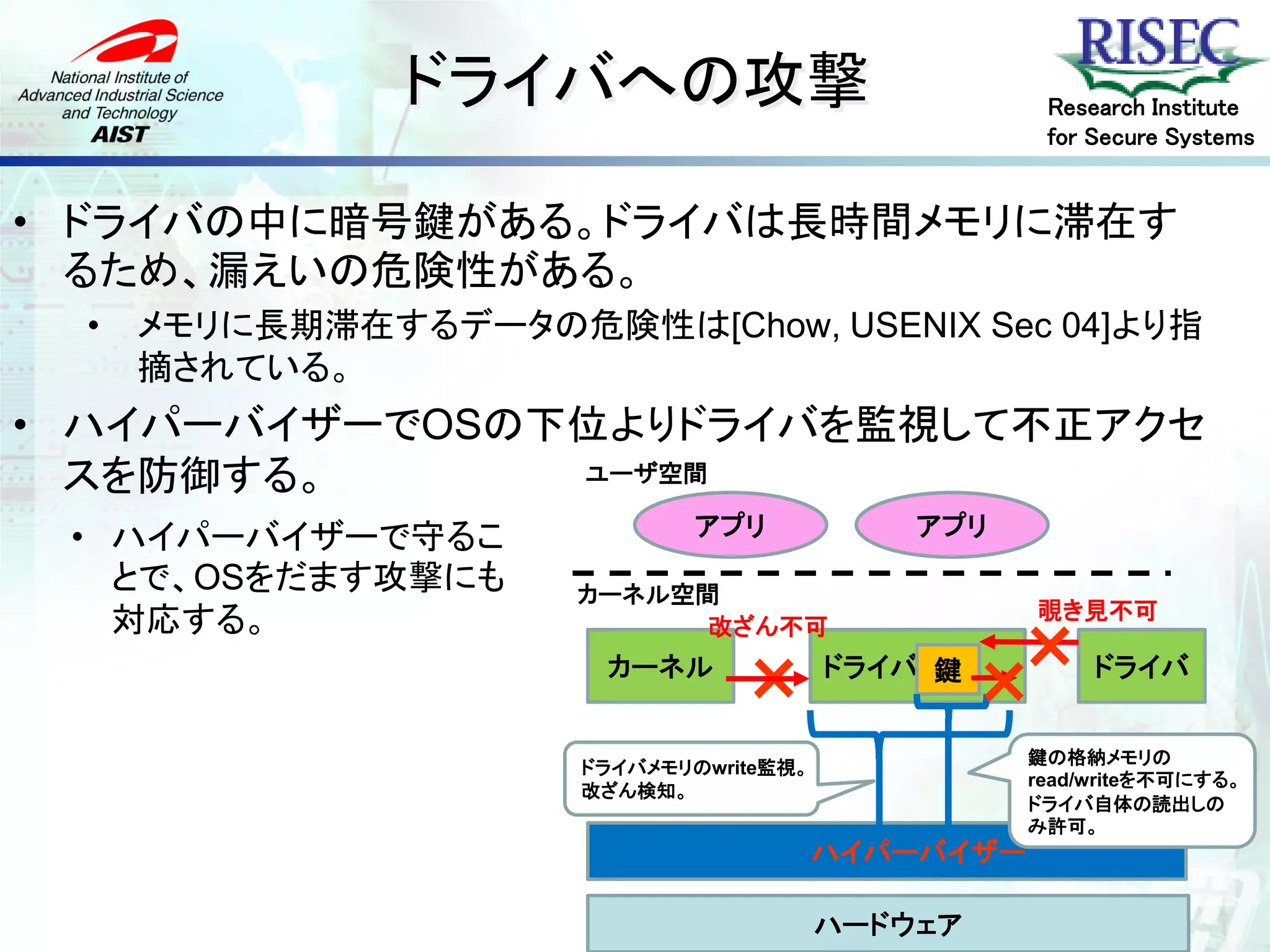 National Institute of Advanced Industrial Science and Technology
AIST

ドライバへの攻撃

RISEC
Research Institute for Secure Systems

• ドライバの中に暗号鍵がある。ドライバは長時間メモリに滞在するため、漏えいの危険性がある。
 • メモリに長期滞在するデータの危険性は[Chow, USENIX Sec 04]より指摘されている。
• ハイパーバイザーでOSの下位よりドライバを監視して不正アクセスを防御する。
 • ハイパーバイザーで守ることで、OSをだます攻撃にも対応する。

ユーザ空間
アプリ
アプリ
カーネル空間
改ざん不可
覗き見不可
カーネル
ドライバ
鍵
ドライバ
ドライバメモリのwrite監視。改ざん検知。
鍵の格納メモリのread/writeを不可にする。ドライバ自体の読出しのみ許可。
ハイパーバイザー
ハードウェア